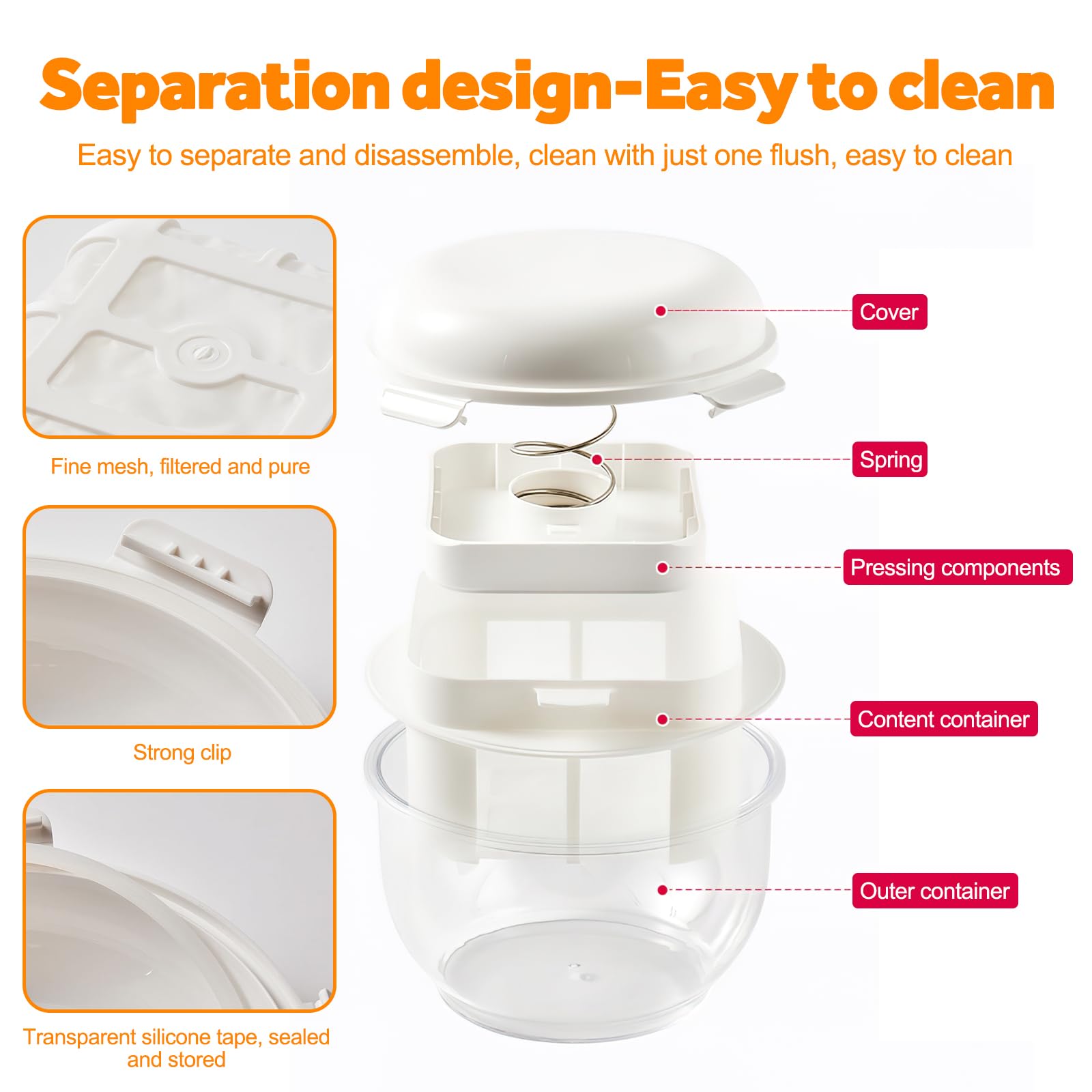 Separation design-Easy to clean

Easy to separate and disassemble, clean with just one flush, easy to clean

Fine mesh, filtered and pure

Strong clip

Transparent silicone tape, sealed and stored

Cover

Spring

Pressing components

Content container

Outer container